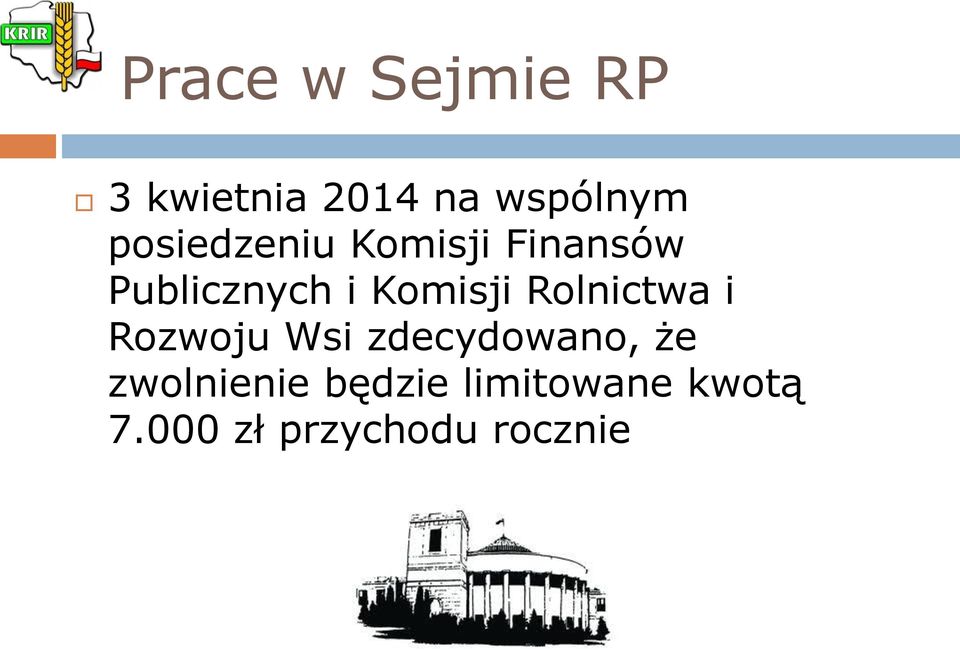 KRIR

Prace w Sejmie RP

3 kwietnia 2014 na wspólnym posiedzeniu Komisji Finansów Publicznych i Komisji Rolnictwa i Rozwoju Wsi zdecydowano, że zwolnienie będzie limitowane kwotą 7.000 zł przychodu rocznie